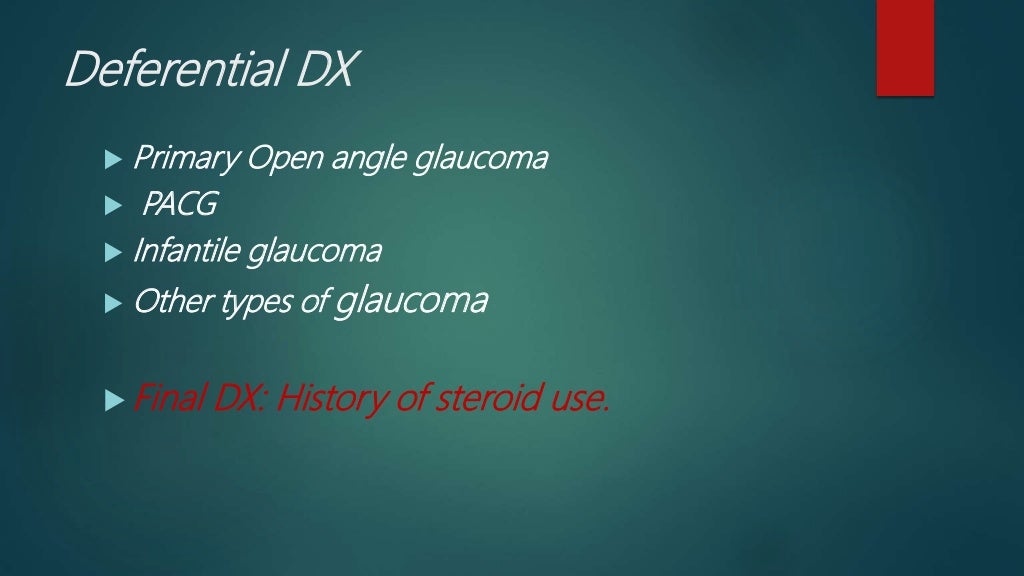 Deferential DX

Primary Open angle glaucoma
PACG
Infantile glaucoma
Other types of glaucoma

Final DX: History of steroid use.